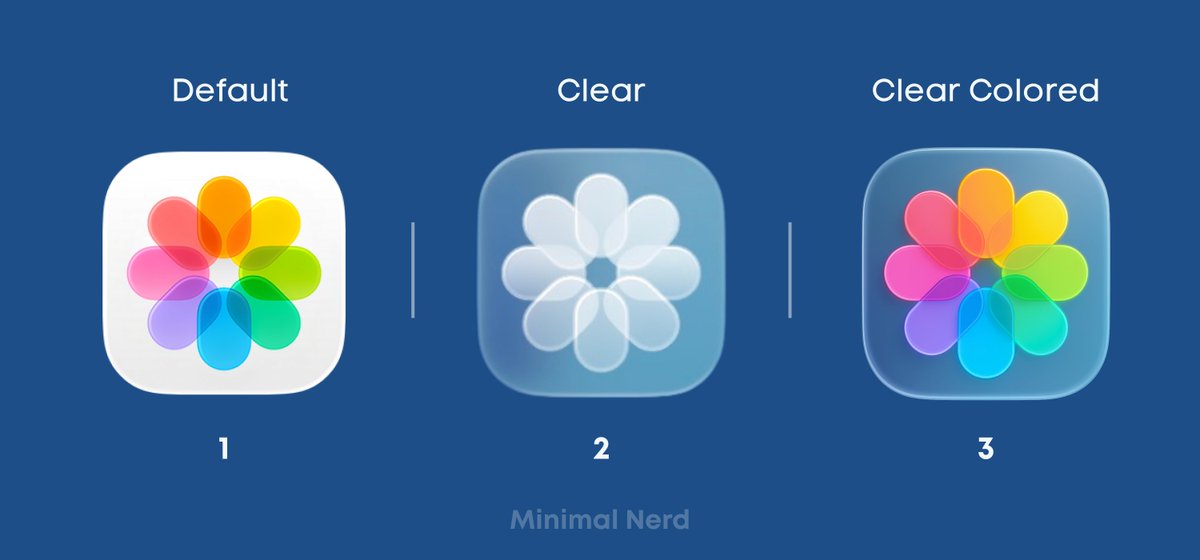 Default

Clear

Clear Colored

1

2

3

Minimal Nerd